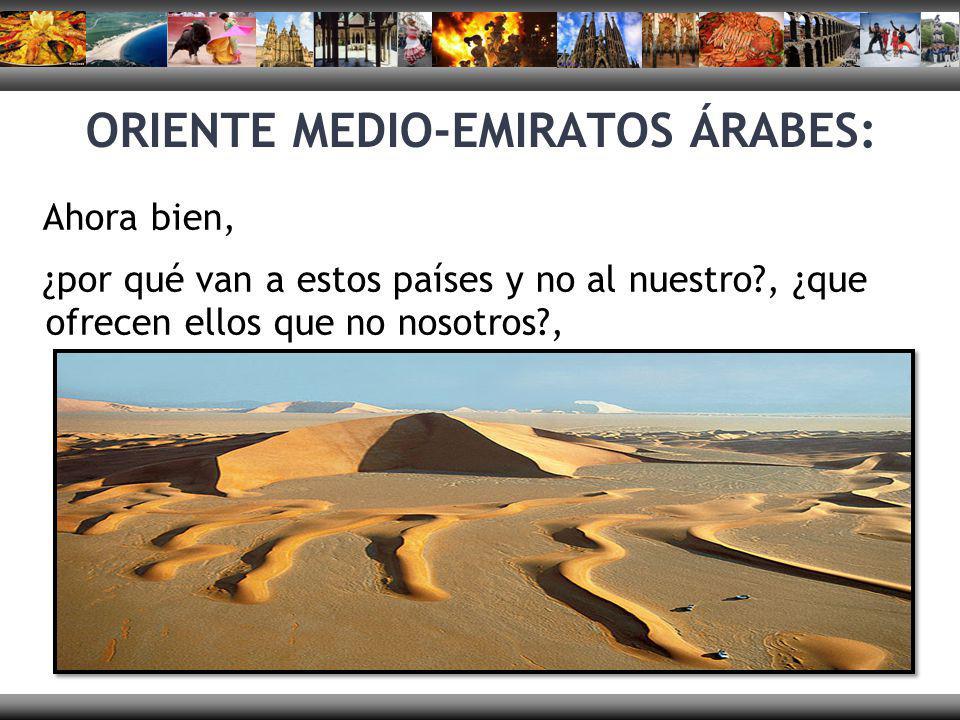 ORIENTE MEDIO-EMIRATOS ÁRABES:

Ahora bien,

¿por qué van a estos países y no al nuestro?, ¿que ofrecen ellos que no nosotros?,